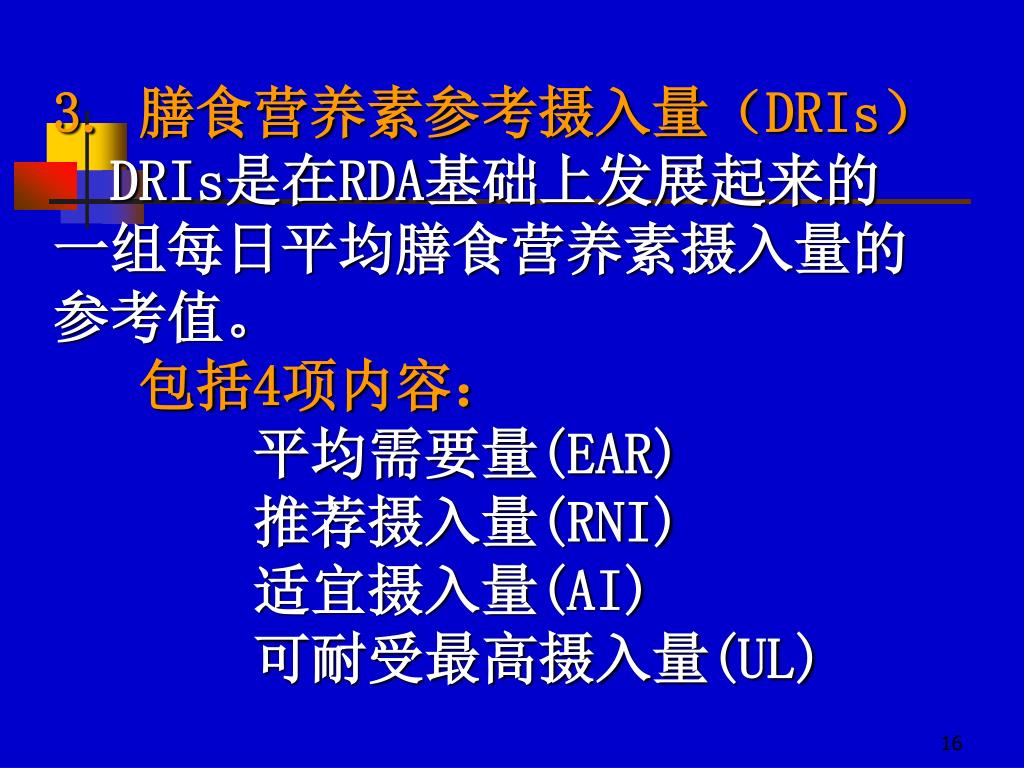 3. 膳食营养素参考摄入量（DRIs）

DRIs是在RDA基础上发展起来的一组每日平均膳食营养素摄入量的参考值。

包括4项内容：

平均需要量(EAR)
推荐摄入量(RNI)
适宜摄入量(AI)
可耐受最高摄入量(UL)

16